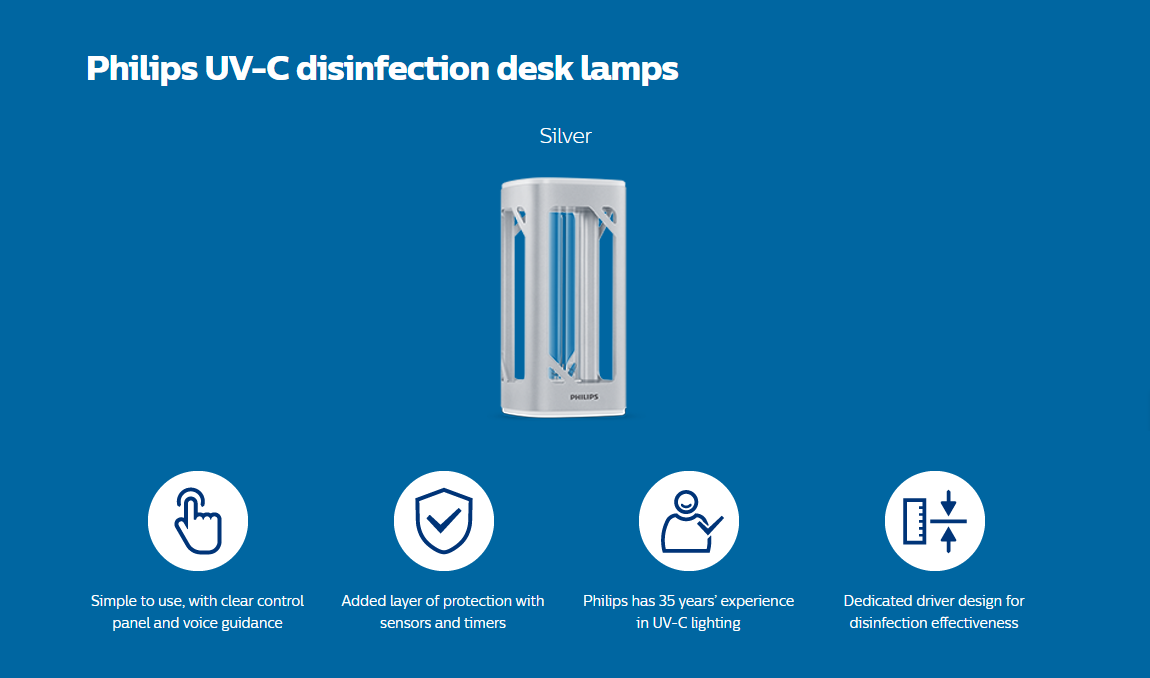 Philips UV-C disinfection desk lamps

Silver

PHILIPS

Simple to use, with clear control panel and voice guidance

Added layer of protection with sensors and timers

Philips has 35 years' experience in UV-C lighting

Dedicated driver design for disinfection effectiveness